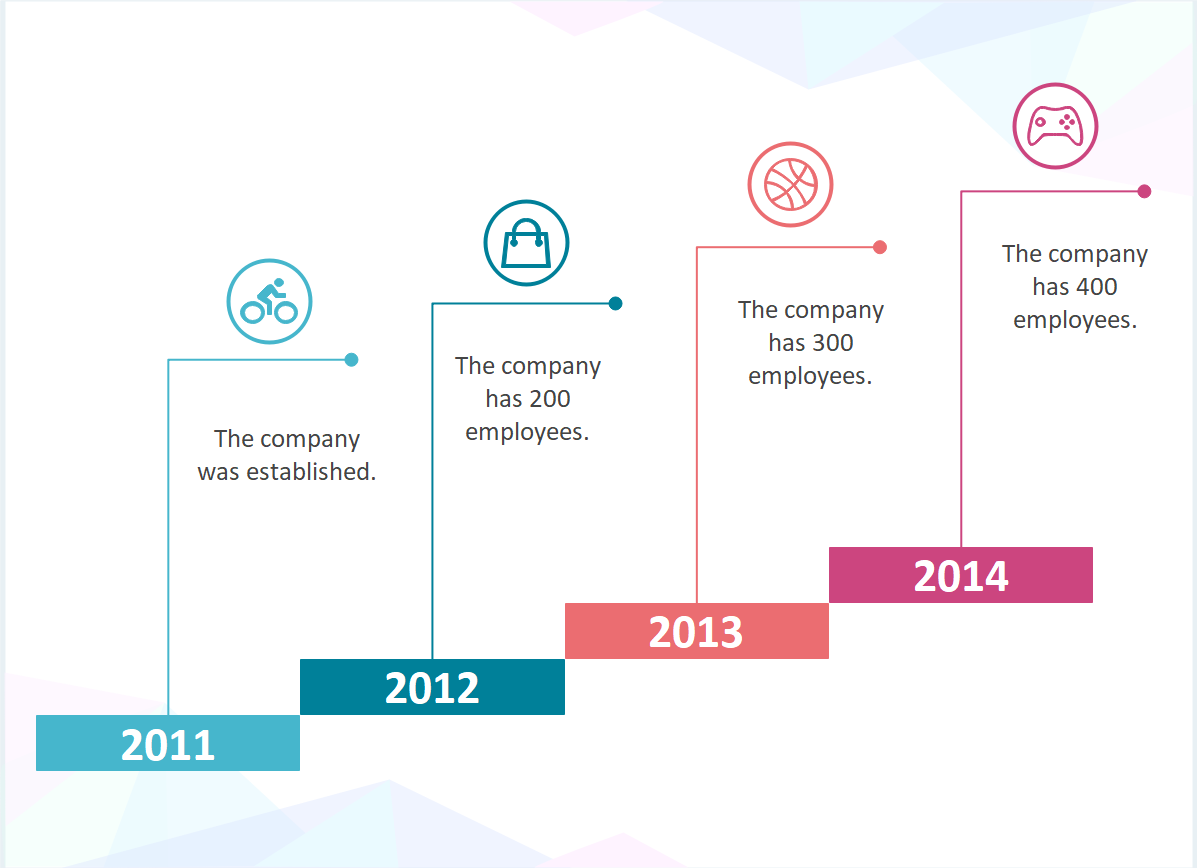 The company was established.

2011

The company has 200 employees.

2012

The company has 300 employees.

2013

The company has 400 employees.

2014